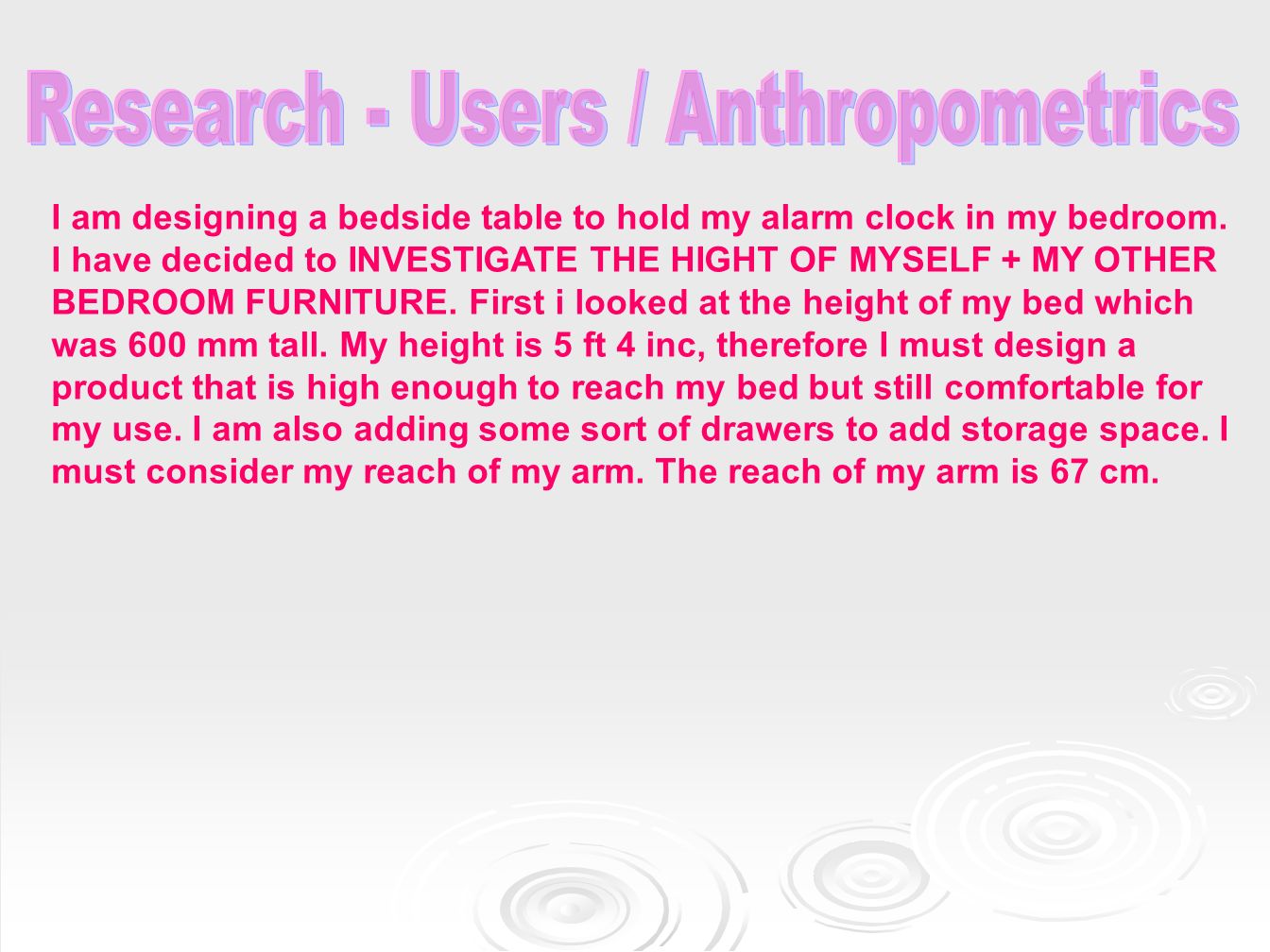 Research - Users / Anthropometrics

I am designing a bedside table to hold my alarm clock in my bedroom. I have decided to INVESTIGATE THE HIGHT OF MYSELF + MY OTHER BEDROOM FURNITURE. First i looked at the height of my bed which was 600 mm tall. My height is 5 ft 4 inc, therefore I must design a product that is high enough to reach my bed but still comfortable for my use. I am also adding some sort of drawers to add storage space. I must consider my reach of my arm. The reach of my arm is 67 cm.